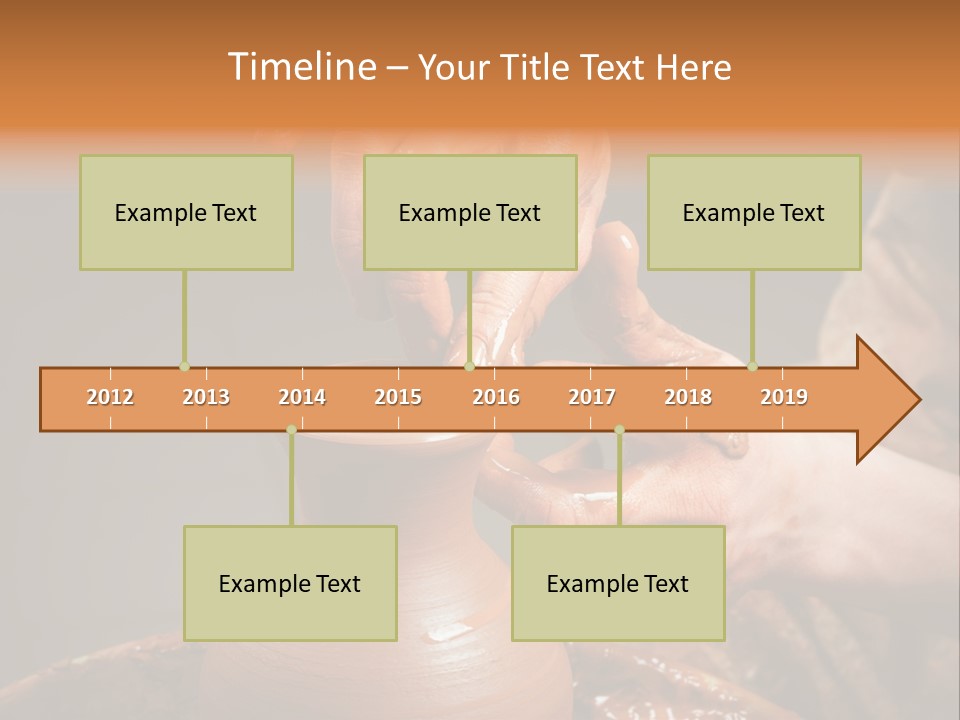 Timeline – Your Title Text Here

Example Text

Example Text

Example Text

2012 2013 2014 2015 2016 2017 2018 2019

Example Text

Example Text